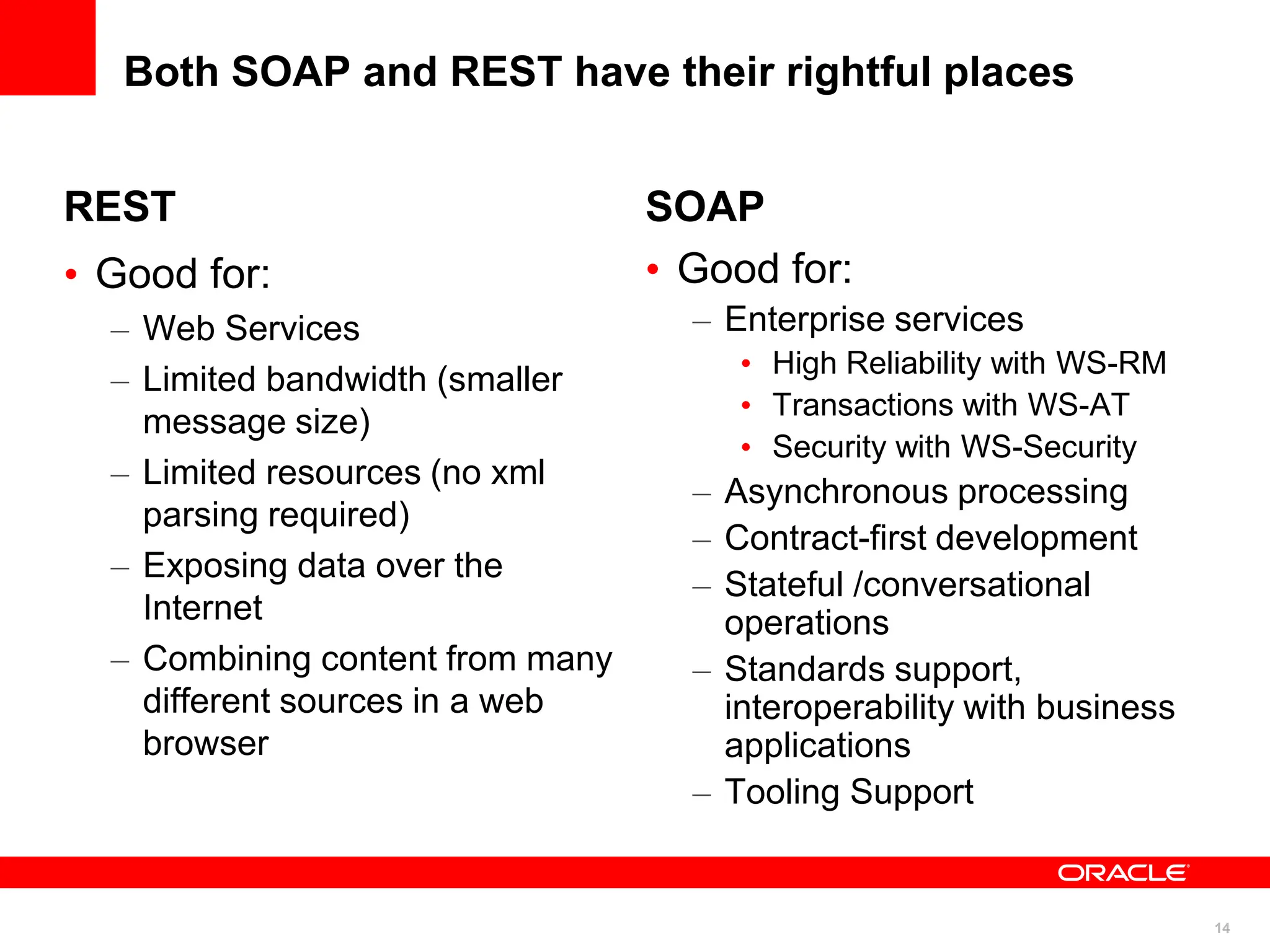 Both SOAP and REST have their rightful places

REST

• Good for:
– Web Services
– Limited bandwidth (smaller message size)
– Limited resources (no xml parsing required)
– Exposing data over the Internet
– Combining content from many different sources in a web browser

SOAP

• Good for:
– Enterprise services
• High Reliability with WS-RM
• Transactions with WS-AT
• Security with WS-Security
– Asynchronous processing
– Contract-first development
– Stateful /conversational operations
– Standards support, interoperability with business applications
– Tooling Support

ORACLE

14